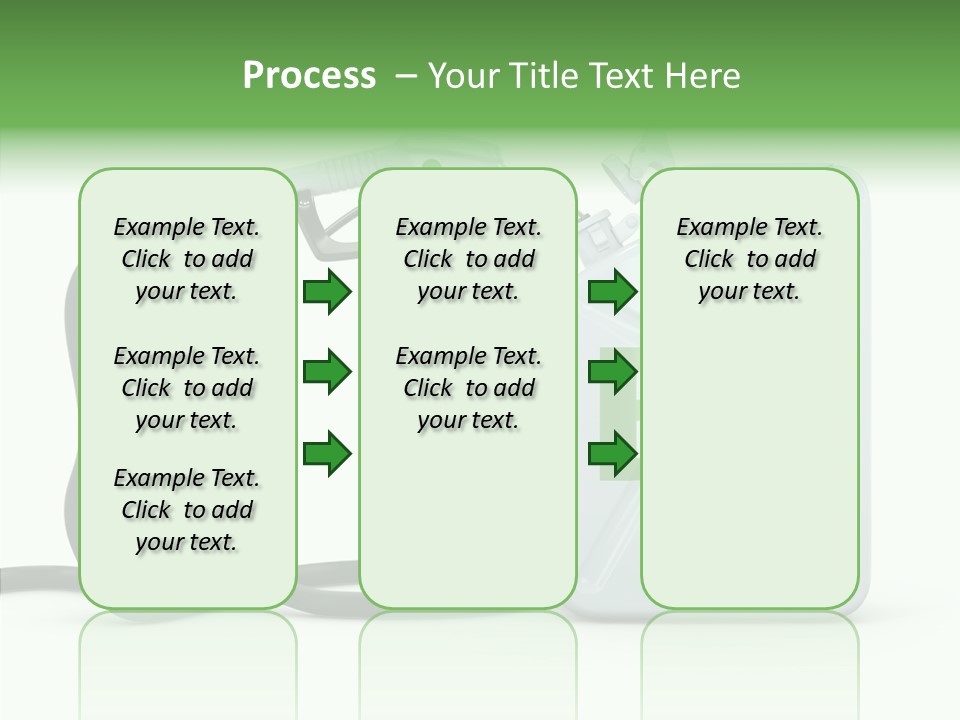 Process – Your Title Text Here

Example Text. Click to add your text.

Example Text. Click to add your text.

Example Text. Click to add your text.

Example Text. Click to add your text.

Example Text. Click to add your text.

Example Text. Click to add your text.